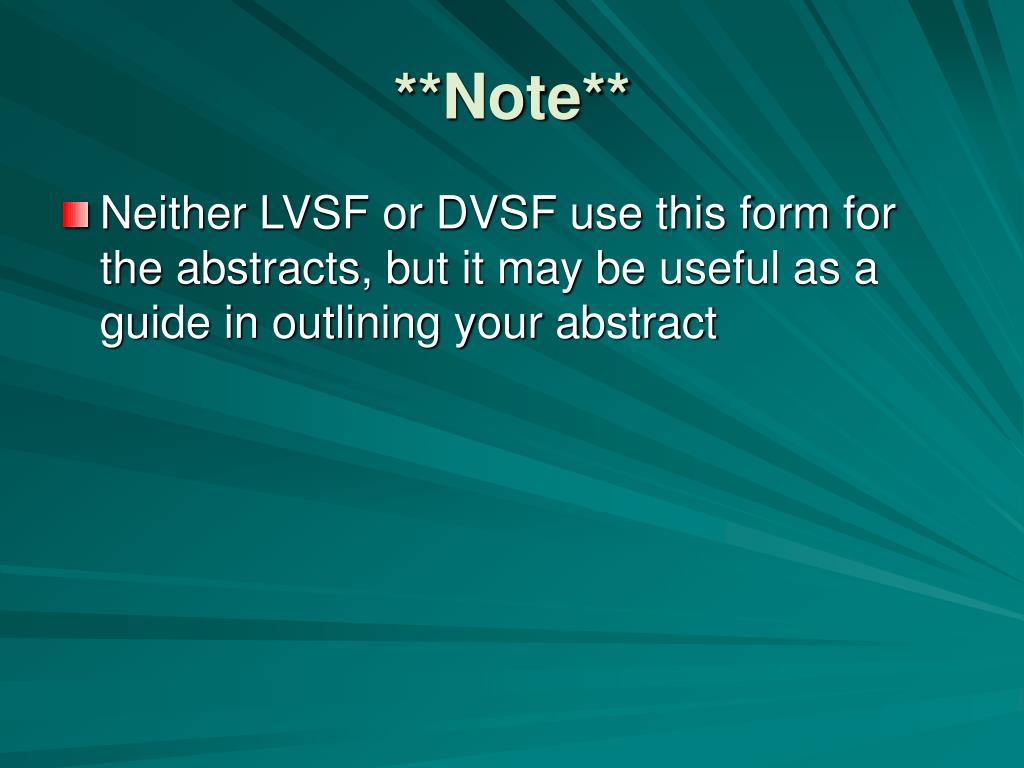 \*\*Note\*\*

Neither LVSF or DVSF use this form for the abstracts, but it may be useful as a guide in outlining your abstract